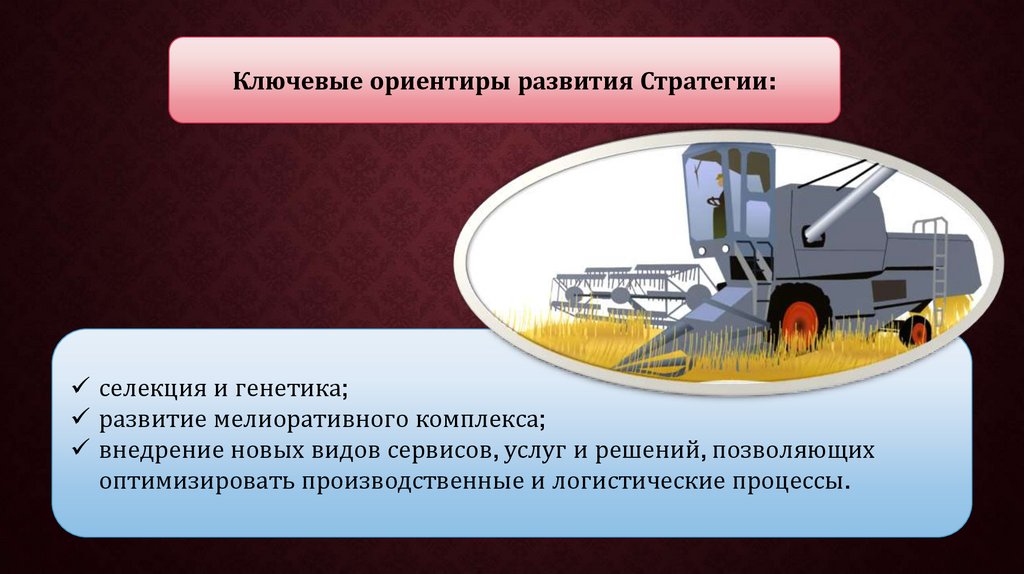 Ключевые ориентиры развития Стратегии:

✓ селекция и генетика;
✓ развитие мелиоративного комплекса;
✓ внедрение новых видов сервисов, услуг и решений, позволяющих оптимизировать производственные и логистические процессы.